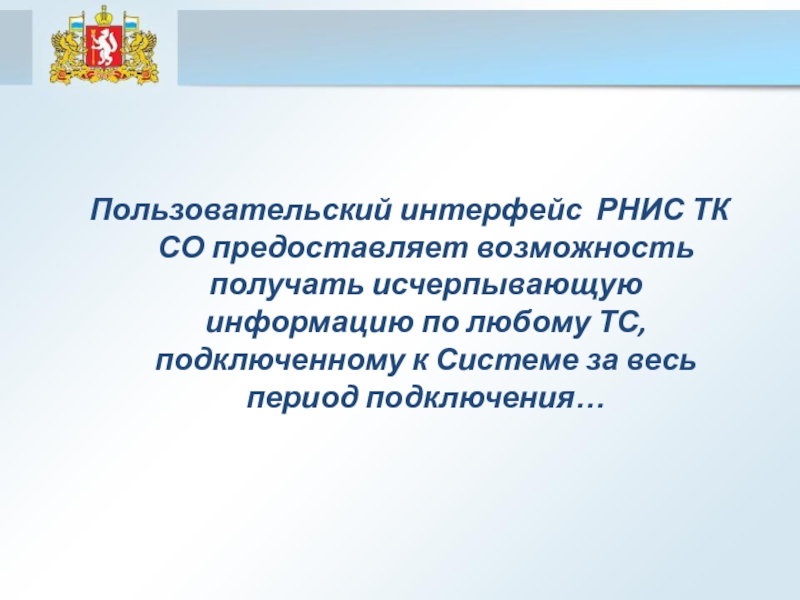 Пользовательский интерфейс РНИС ТК СО предоставляет возможность получать исчерпывающую информацию по любому ТС, подключенному к Системе за весь период подключения…